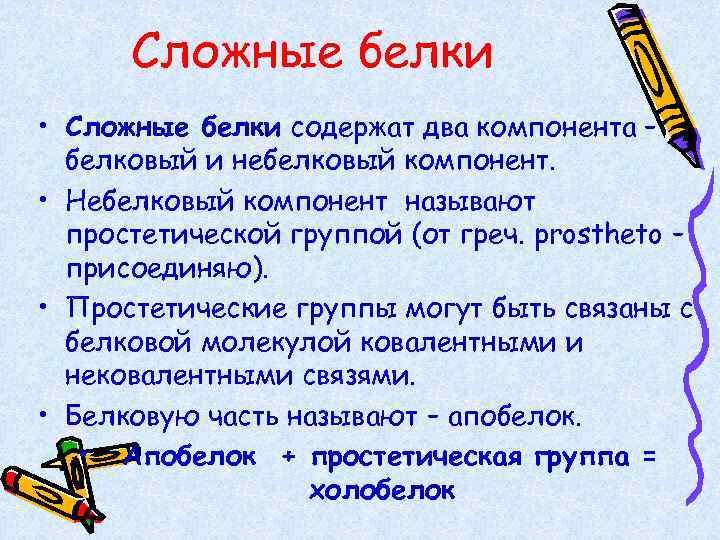 Сложные белки

• Сложные белки содержат два компонента – белковый и небелковый компонент.

• Небелковый компонент называют простетической группой (от греч. prostheto – присоединяю).

• Простетические группы могут быть связаны с белковой молекулой ковалентными и нековалентными связями.

• Белковую часть называют – апобелок.

Апобелок + простетическая группа = холобелок